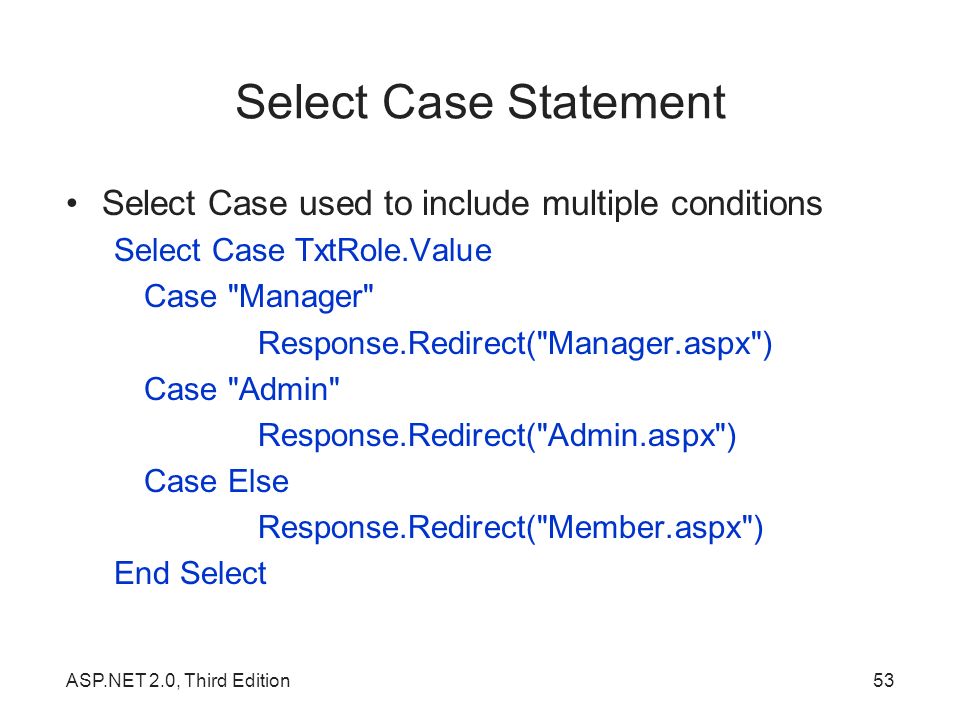 Select Case Statement

• Select Case used to include multiple conditions

Select Case TxtRole.Value
Case "Manager"
Response.Redirect("Manager.aspx")
Case "Admin"
Response.Redirect("Admin.aspx")
Case Else
Response.Redirect("Member.aspx")
End Select

ASP.NET 2.0, Third Edition

53